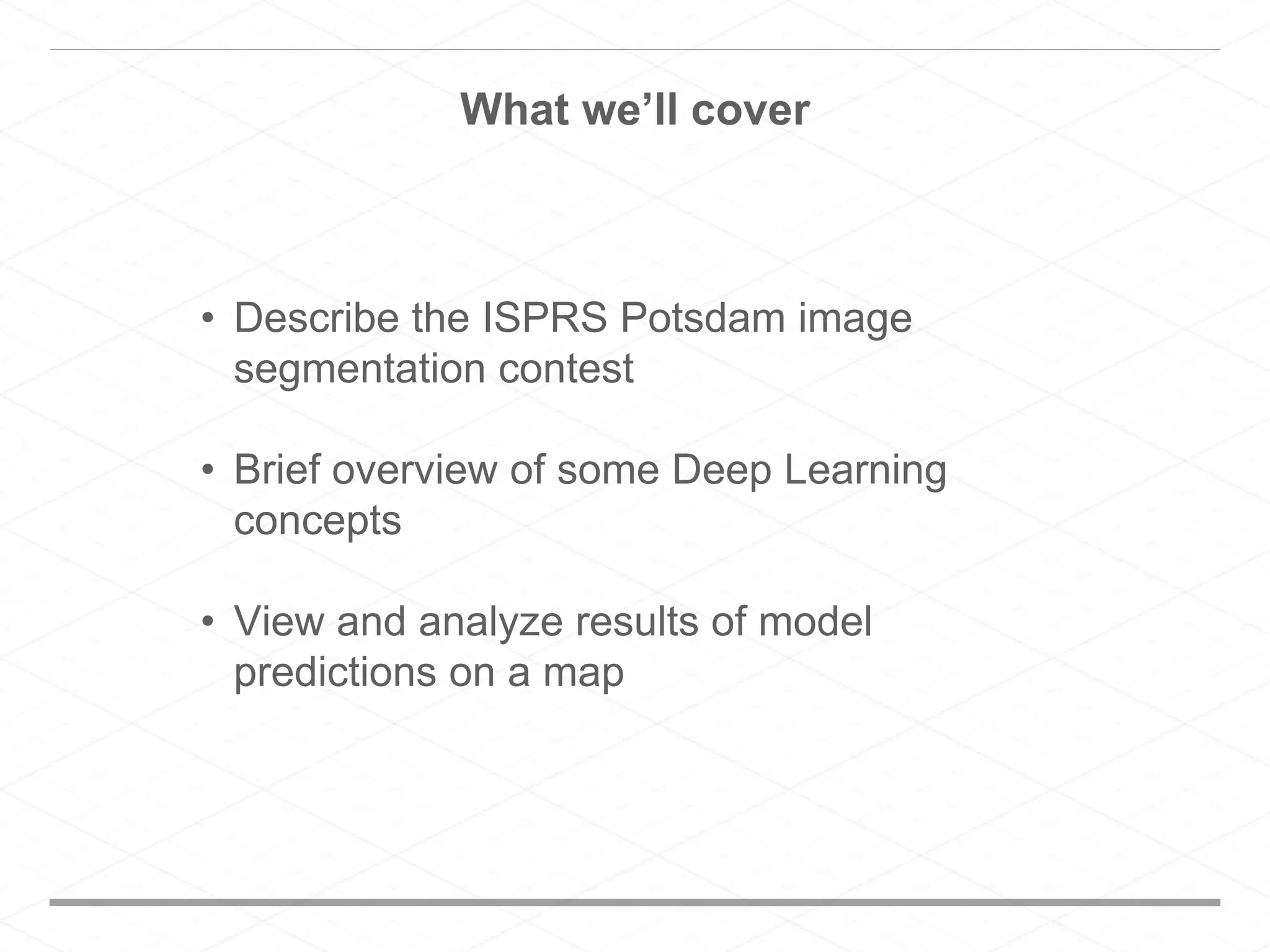 What we’ll cover

• Describe the ISPRS Potsdam image segmentation contest

• Brief overview of some Deep Learning concepts

• View and analyze results of model predictions on a map